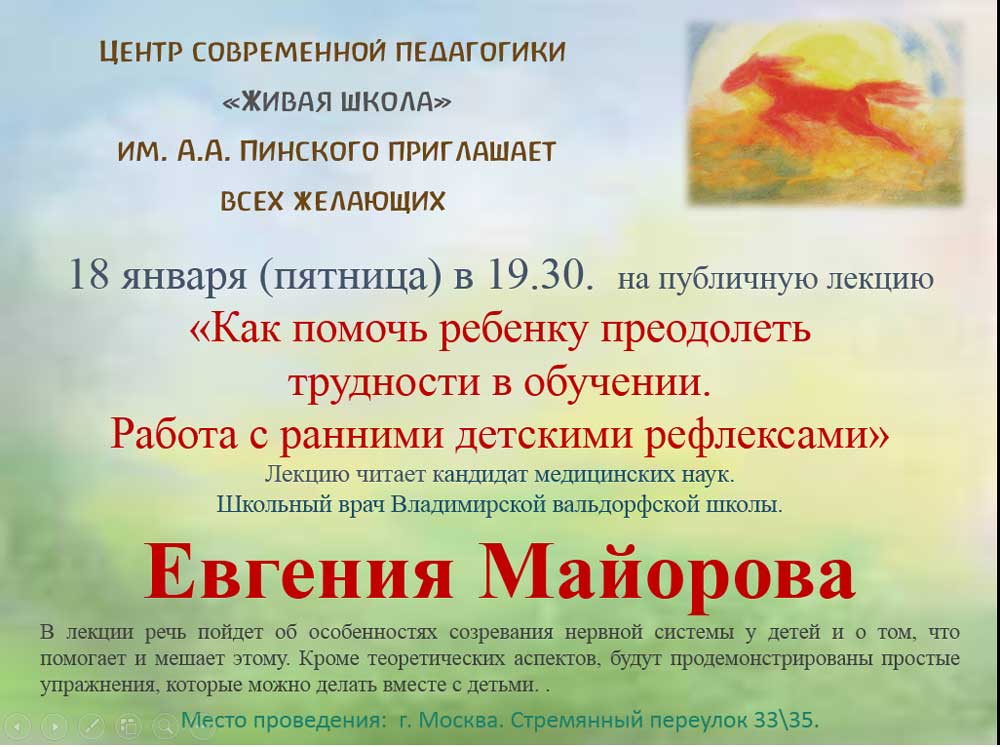 ЦЕНТР СОВРЕМЕННОЙ ПЕДАГОГИКИ
«ЖИВАЯ ШКОЛА»
ИМ. А.А. ПИНСКОГО ПРИГЛАШАЕТ
ВСЕХ ЖЕЛАЮЩИХ

18 января (пятница) в 19.30. на публичную лекцию
«Как помочь ребенку преодолеть трудности в обучении.
Работа с ранними детскими рефлексами»
Лекцию читает кандидат медицинских наук.
Школьный врач Владимирской вальдорфской школы.

Евгения Майорова

В лекции речь пойдет об особенностях созревания нервной системы у детей и о том, что помогает и мешает этому. Кроме теоретических аспектов, будут продемонстрированы простые упражнения, которые можно делать вместе с детьми. .

Место проведения: г. Москва. Стремянный переулок 33\35.